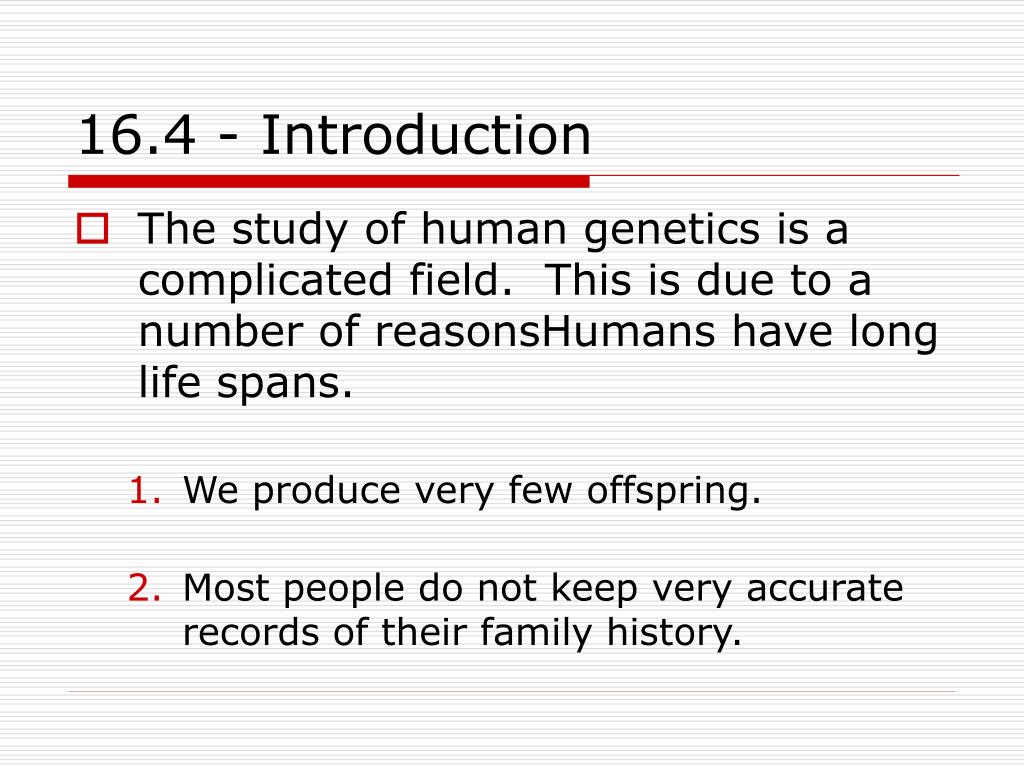 16.4 - Introduction

The study of human genetics is a complicated field.  This is due to a number of reasonsHumans have long life spans.

1. We produce very few offspring.

2. Most people do not keep very accurate records of their family history.